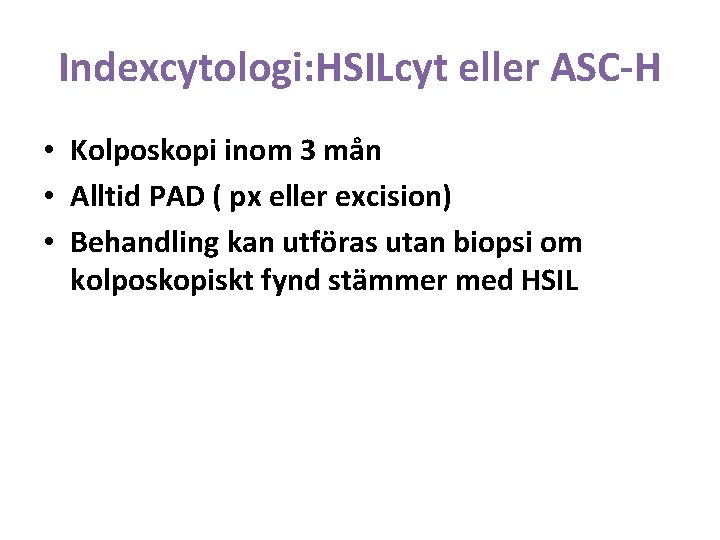 Indexcytologi:HSILcyt eller ASC-H

• Kolposkopi inom 3 mån
• Alltid PAD ( px eller excision)
• Behandling kan utföras utan biopsi om kolposkopiskt fynd stämmer med HSIL